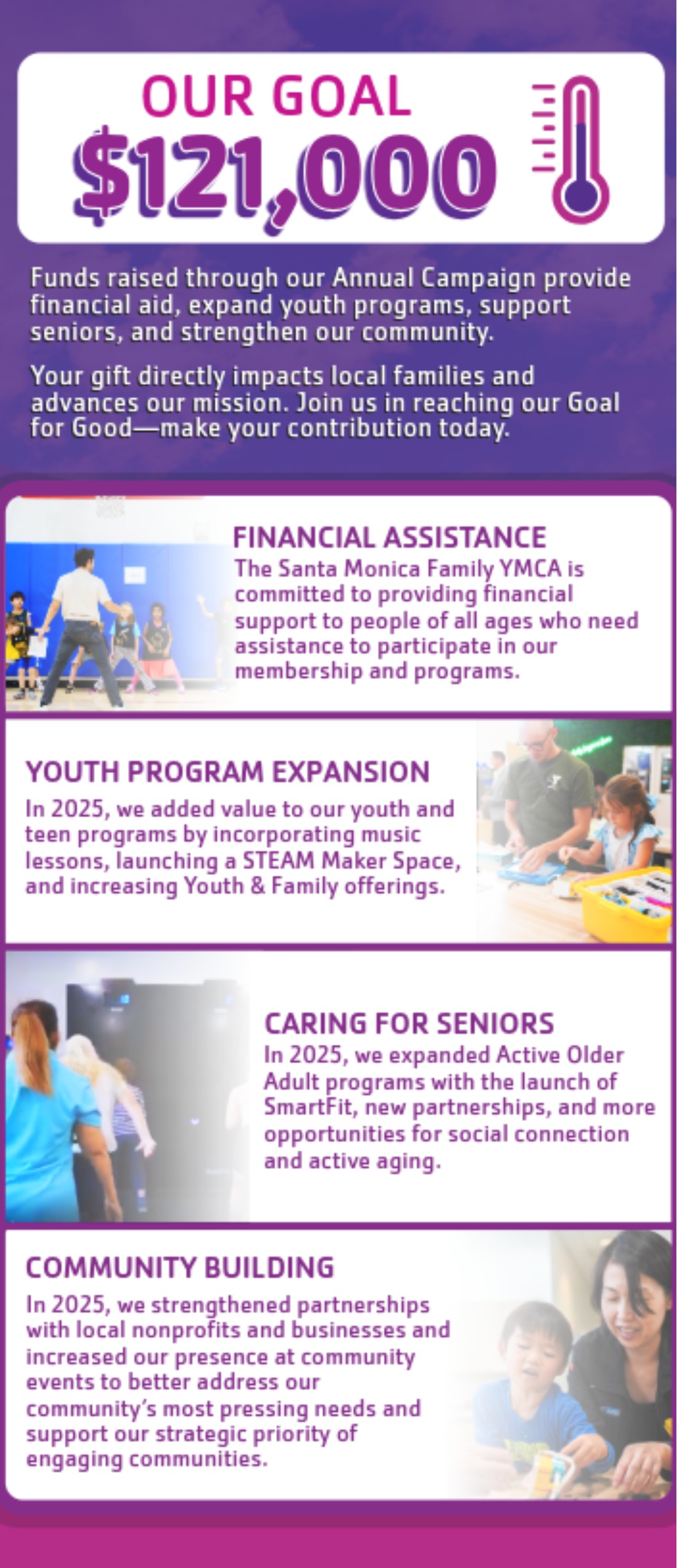 OUR GOAL
$121,000

Funds raised through our Annual Campaign provide financial aid, expand youth programs, support seniors, and strengthen our community.

Your gift directly impacts local families and advances our mission. Join us in reaching our Goal for Good—make your contribution today.

FINANCIAL ASSISTANCE
The Santa Monica Family YMCA is committed to providing financial support to people of all ages who need assistance to participate in our membership and programs.

YOUTH PROGRAM EXPANSION
In 2025, we added value to our youth and teen programs by incorporating music lessons, launching a STEAM Maker Space, and increasing Youth & Family offerings.

CARING FOR SENIORS
In 2025, we expanded Active Older Adult programs with the launch of SmartFit, new partnerships, and more opportunities for social connection and active aging.

COMMUNITY BUILDING
In 2025, we strengthened partnerships with local nonprofits and businesses and increased our presence at community events to better address our community's most pressing needs and support our strategic priority of engaging communities.